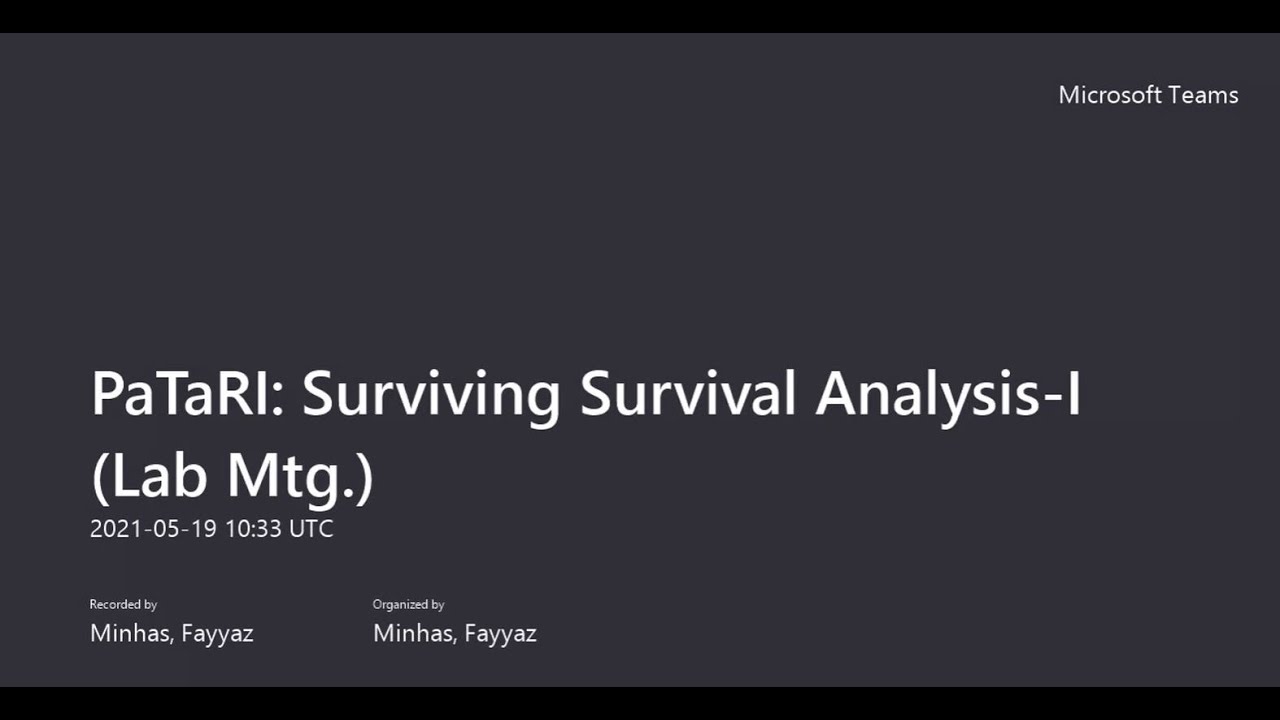 Microsoft Teams

PaTaRI: Surviving Survival Analysis-I (Lab Mtg.)
2021-05-19 10:33 UTC

Recorded by
Minhas, Fayyaz

Organized by
Minhas, Fayyaz